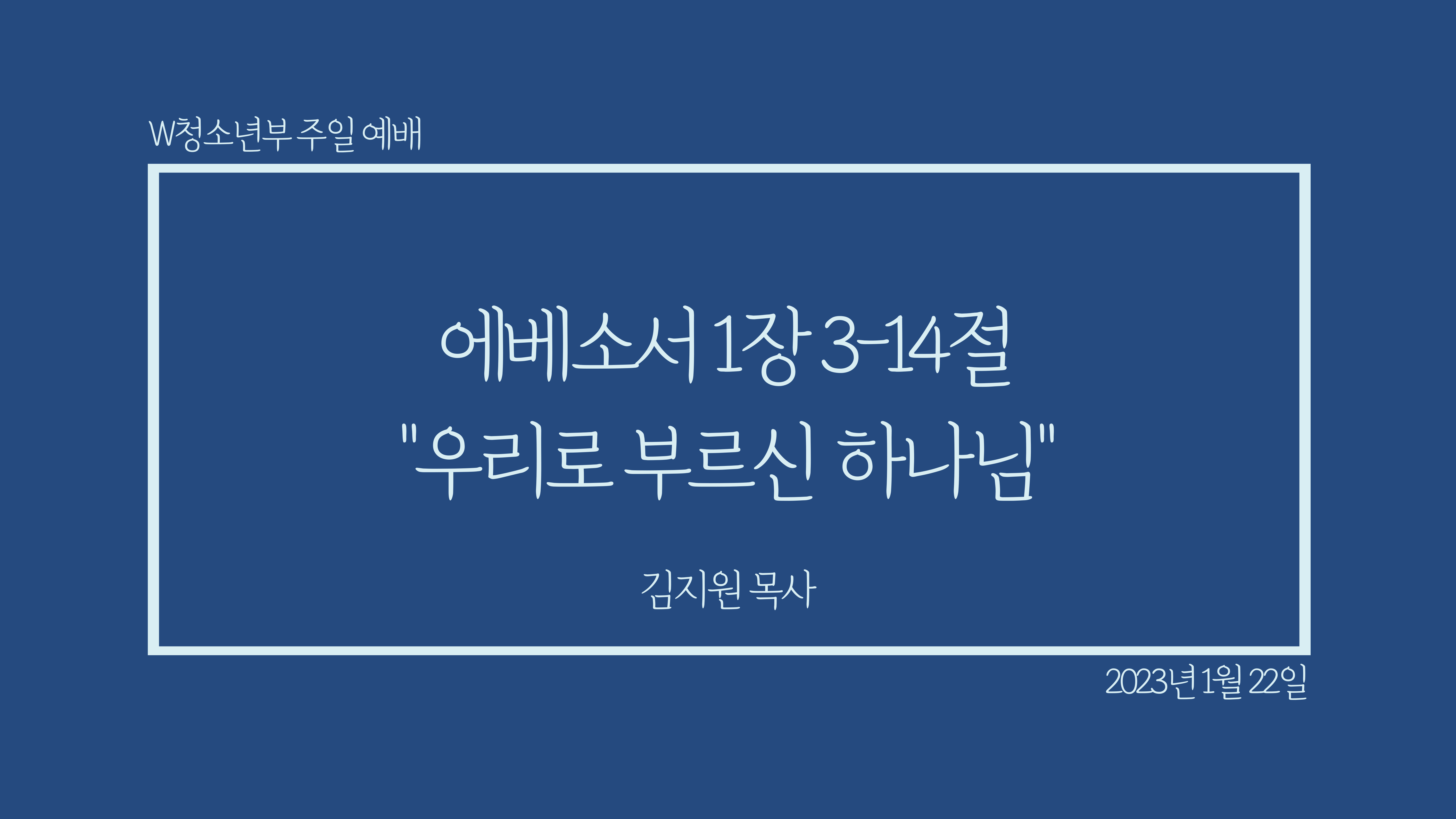 W청소년부 주일 예배

에베소서 1장 3-14절
"우리로 부르신 하나님"

김지원 목사

2023년 1월 22일